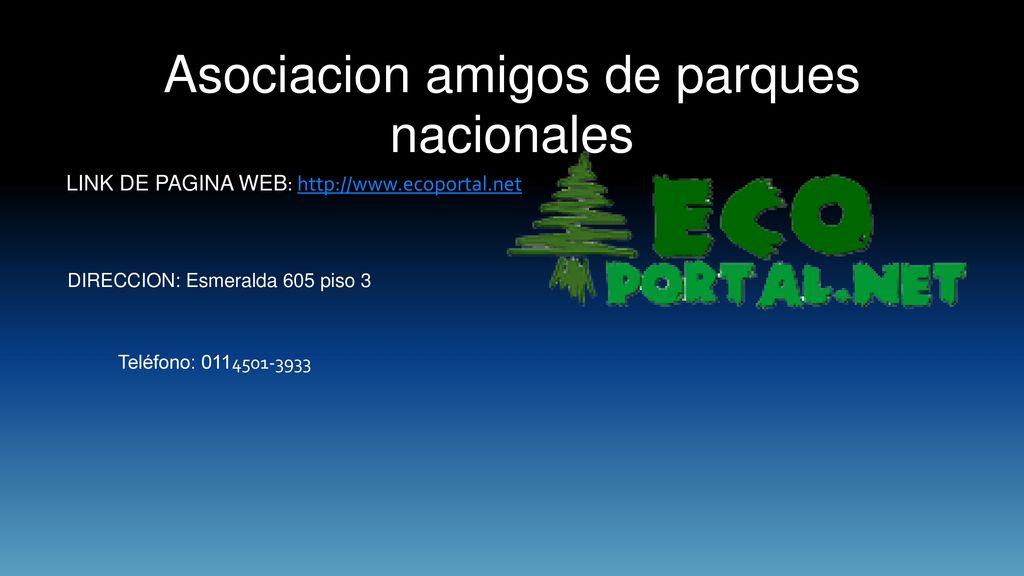 Asociacion amigos de parques nacionales

LINK DE PAGINA WEB: http://www.ecoportal.net

ECO PORTAL.NET

DIRECCION: Esmeralda 605 piso 3

Teléfono: 0114501-3933